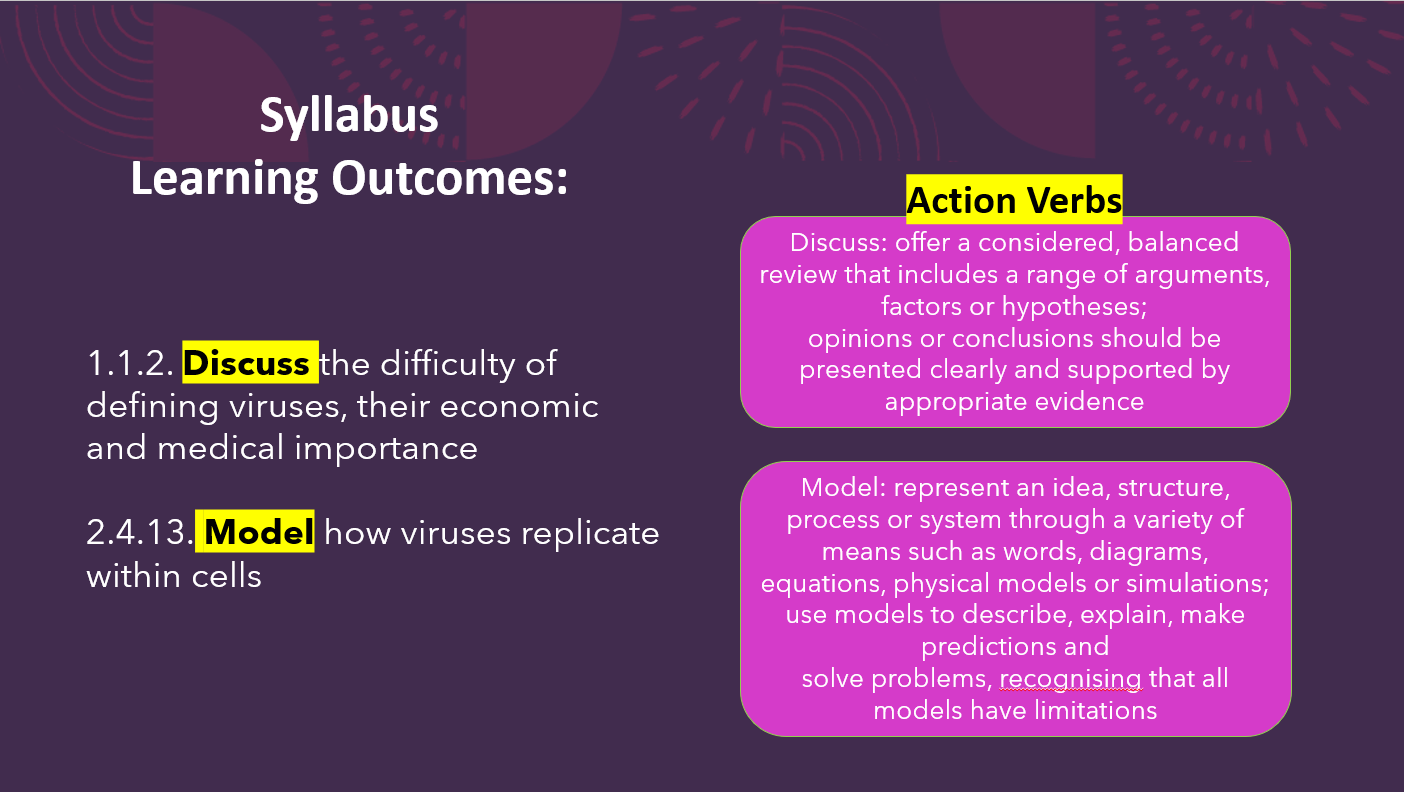 Syllabus
Learning Outcomes:

1.1.2. Discuss the difficulty of defining viruses, their economic and medical importance

2.4.13. Model how viruses replicate within cells

Action Verbs

Discuss: offer a considered, balanced review that includes a range of arguments, factors or hypotheses;
opinions or conclusions should be presented clearly and supported by appropriate evidence

Model: represent an idea, structure, process or system through a variety of means such as words, diagrams, equations, physical models or simulations; use models to describe, explain, make predictions and
solve problems, recognising that all models have limitations